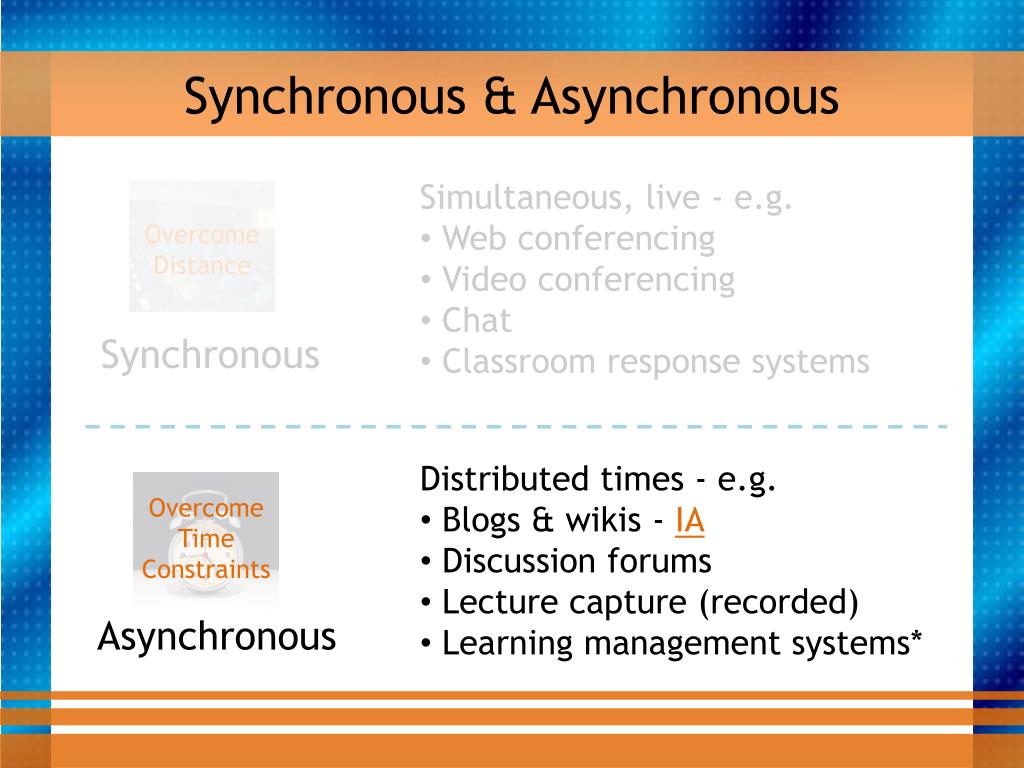 Synchronous & Asynchronous

Overcome Distance

Synchronous

Simultaneous, live - e.g.
• Web conferencing
• Video conferencing
• Chat
• Classroom response systems

Overcome Time Constraints

Asynchronous

Distributed times - e.g.
• Blogs & wikis - IA
• Discussion forums
• Lecture capture (recorded)
• Learning management systems*